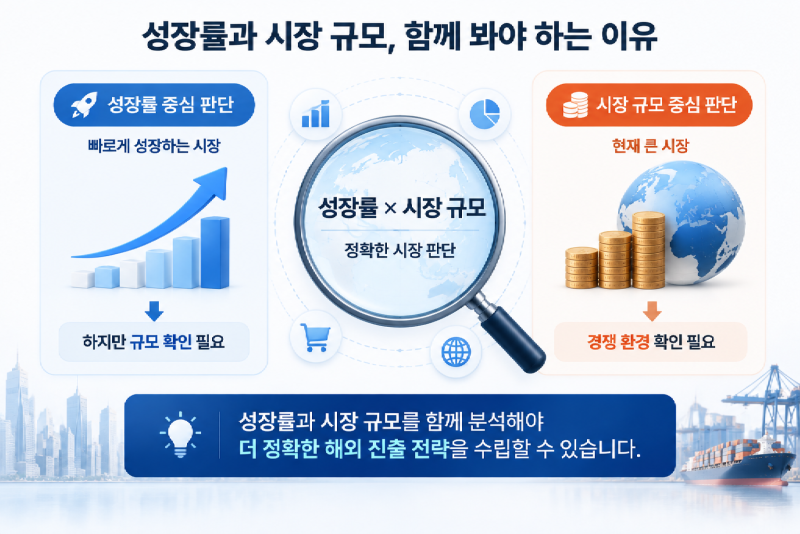 성장률과 시장 규모, 함께 봐야 하는 이유

성장률 중심 판단

빠르게 성장하는 시장

하지만 규모 확인 필요

성장률 × 시장 규모

정확한 시장 판단

시장 규모 중심 판단

현재 큰 시장

경쟁 환경 확인 필요

성장률과 시장 규모를 함께 분석해야
더 정확한 해외 진출 전략을 수립할 수 있습니다.